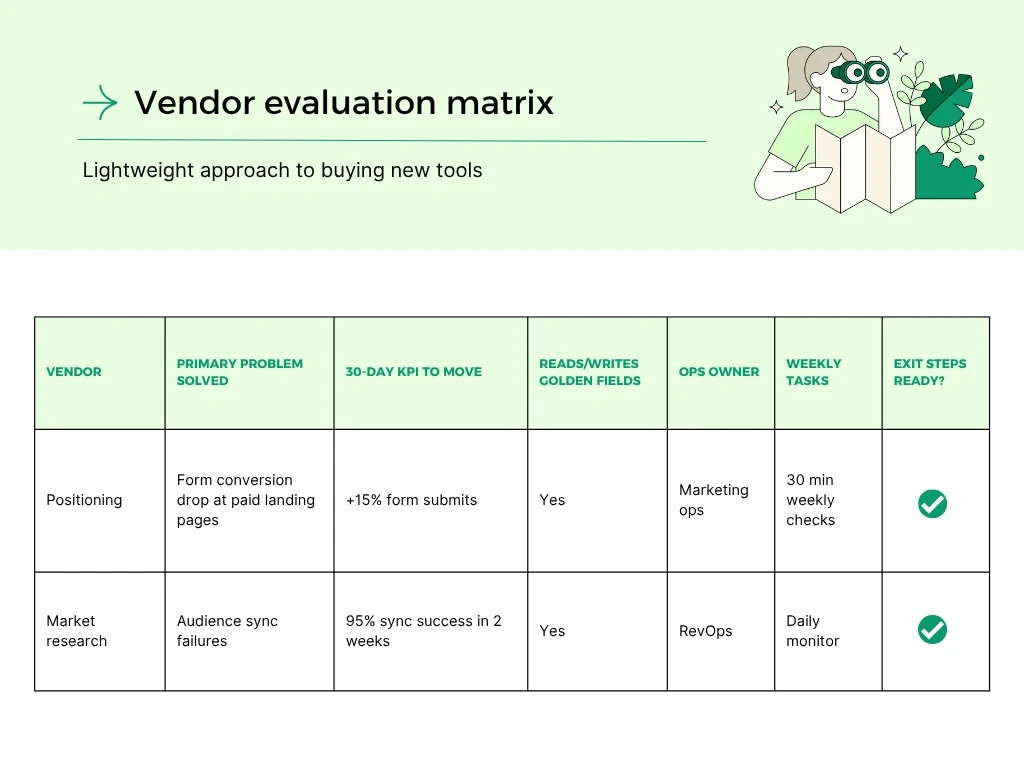 Vendor evaluation matrix

Lightweight approach to buying new tools

| VENDOR | PRIMARY PROBLEM SOLVED | 30-DAY KPI TO MOVE | READS/WRITES GOLDEN FIELDS | OPS OWNER | WEEKLY TASKS | EXIT STEPS READY? |
|---|---|---|---|---|---|---|
| Positioning | Form conversion drop at paid landing pages | +15% form submits | Yes | Marketing ops | 30 min weekly checks | ✓ |
| Market research | Audience sync failures | 95% sync success in 2 weeks | Yes | RevOps | Daily monitor | ✓ |